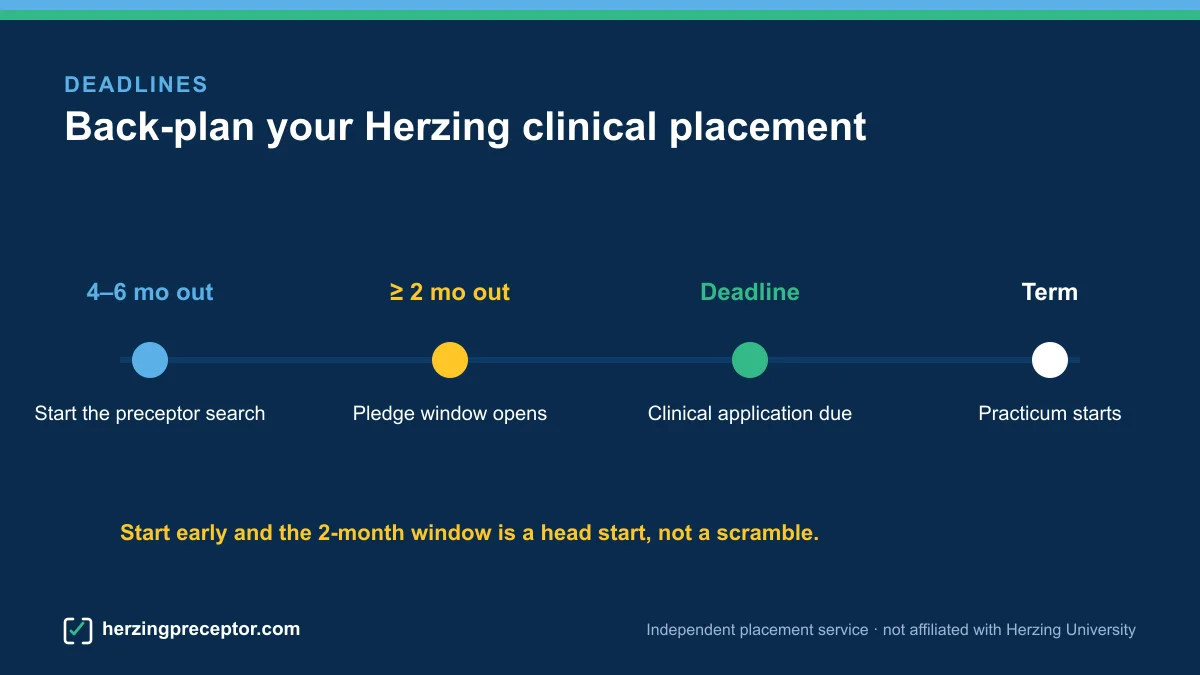 DEADLINES

Back-plan your Herzing clinical placement

4–6 mo out
Start the preceptor search

≥ 2 mo out
Pledge window opens

Deadline
Clinical application due

Term
Practicum starts

Start early and the 2-month window is a head start, not a scramble.

herzingpreceptor.com

Independent placement service · not affiliated with Herzing University